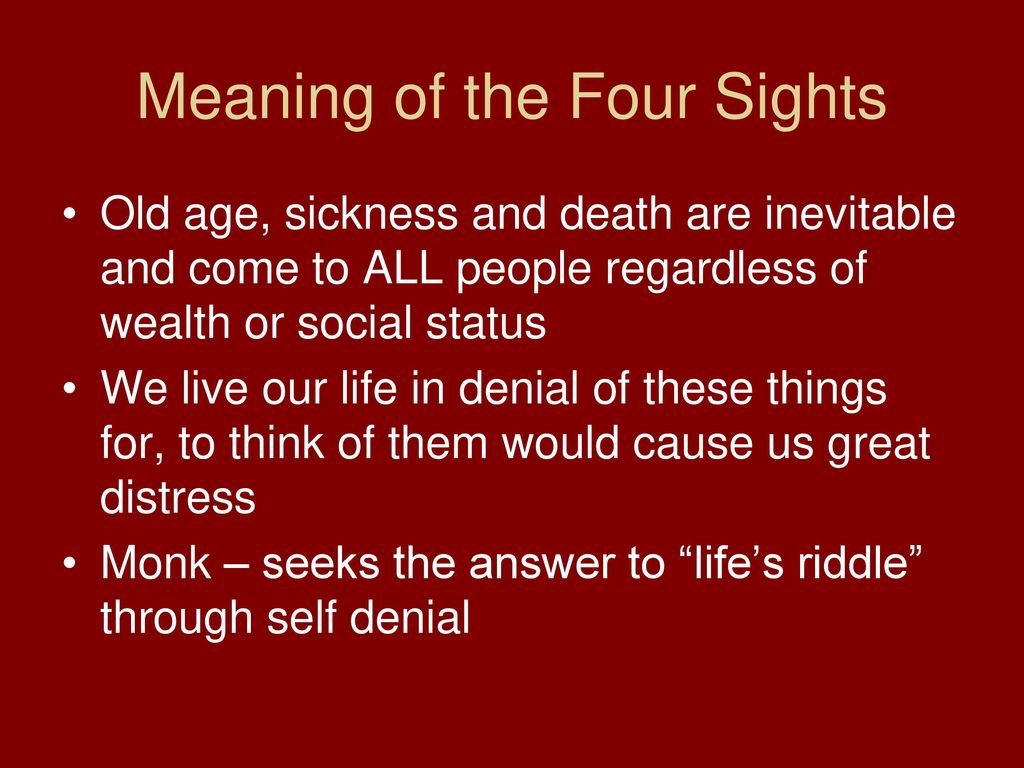 Meaning of the Four Sights

• Old age, sickness and death are inevitable and come to ALL people regardless of wealth or social status

• We live our life in denial of these things for, to think of them would cause us great distress

• Monk – seeks the answer to “life’s riddle” through self denial